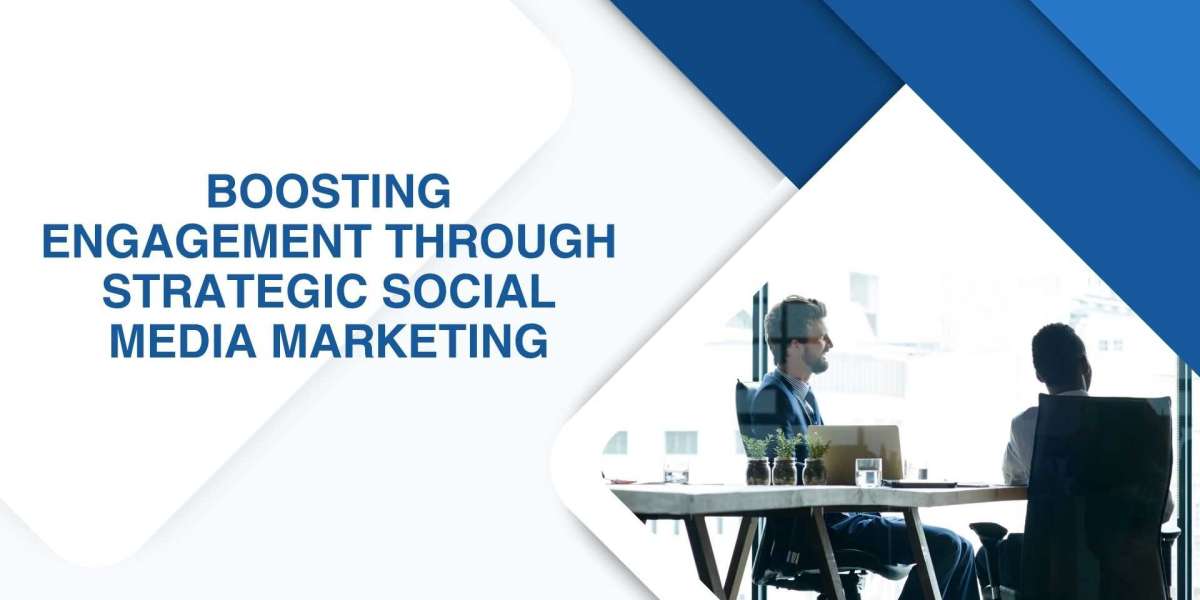 BOOSTING ENGAGEMENT THROUGH STRATEGIC SOCIAL MEDIA MARKETING